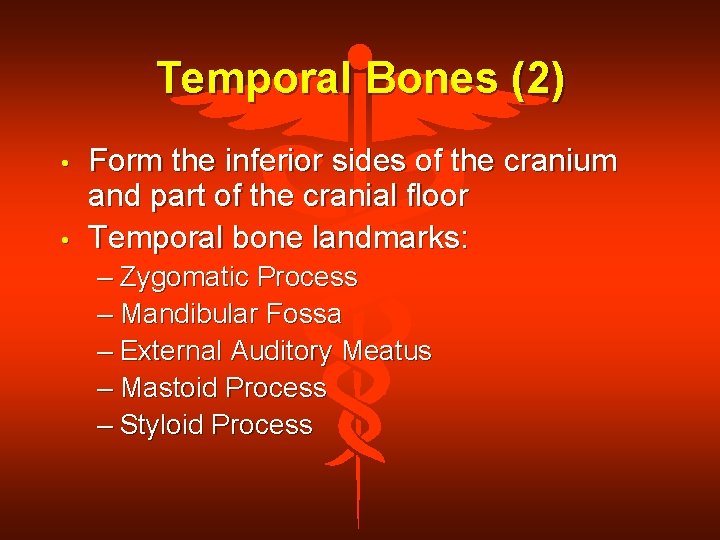 Temporal Bones (2)

• Form the inferior sides of the cranium and part of the cranial floor
• Temporal bone landmarks:
– Zygomatic Process
– Mandibular Fossa
– External Auditory Meatus
– Mastoid Process
– Styloid Process